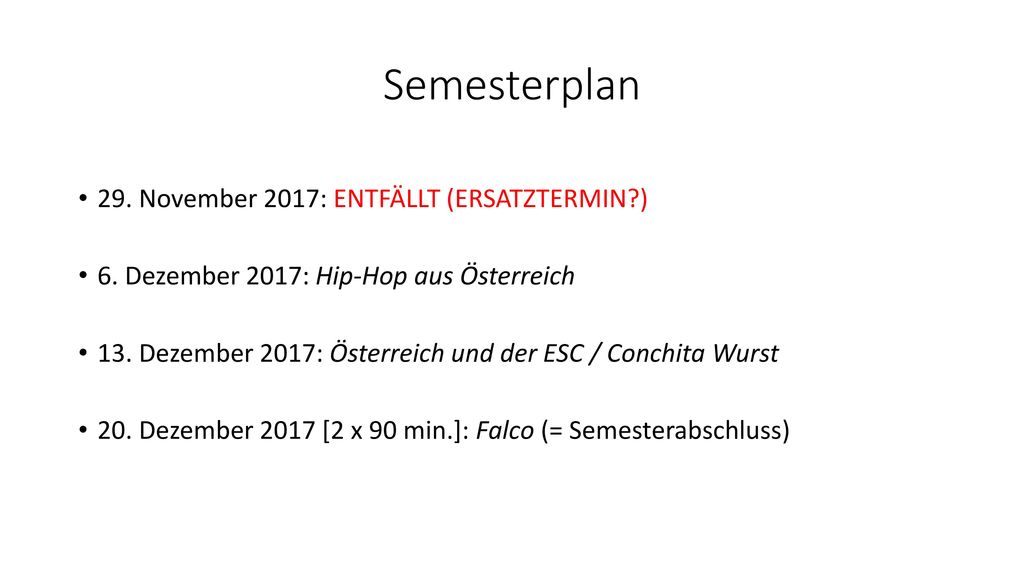 Semesterplan

• 29. November 2017: ENTFÄLLT (ERSATZTERMIN?)

• 6. Dezember 2017: Hip-Hop aus Österreich

• 13. Dezember 2017: Österreich und der ESC / Conchita Wurst

• 20. Dezember 2017 [2 x 90 min.]: Falco (= Semesterabschluss)